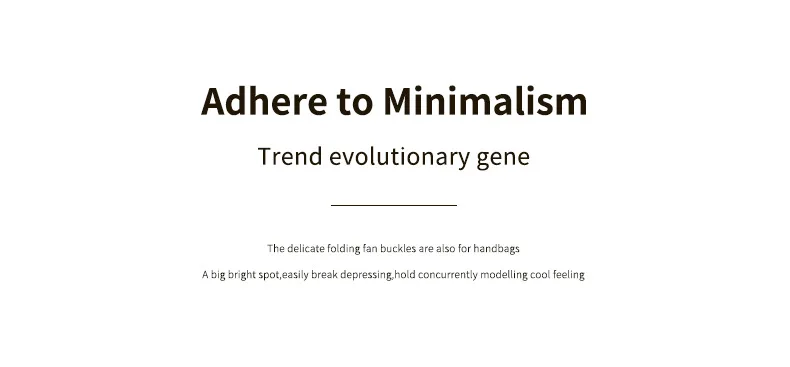 Adhere to Minimalism

Trend evolutionary gene

The delicate folding fan buckles are also for handbags

A big bright spot,easily break depressing,hold concurrently modelling cool feeling